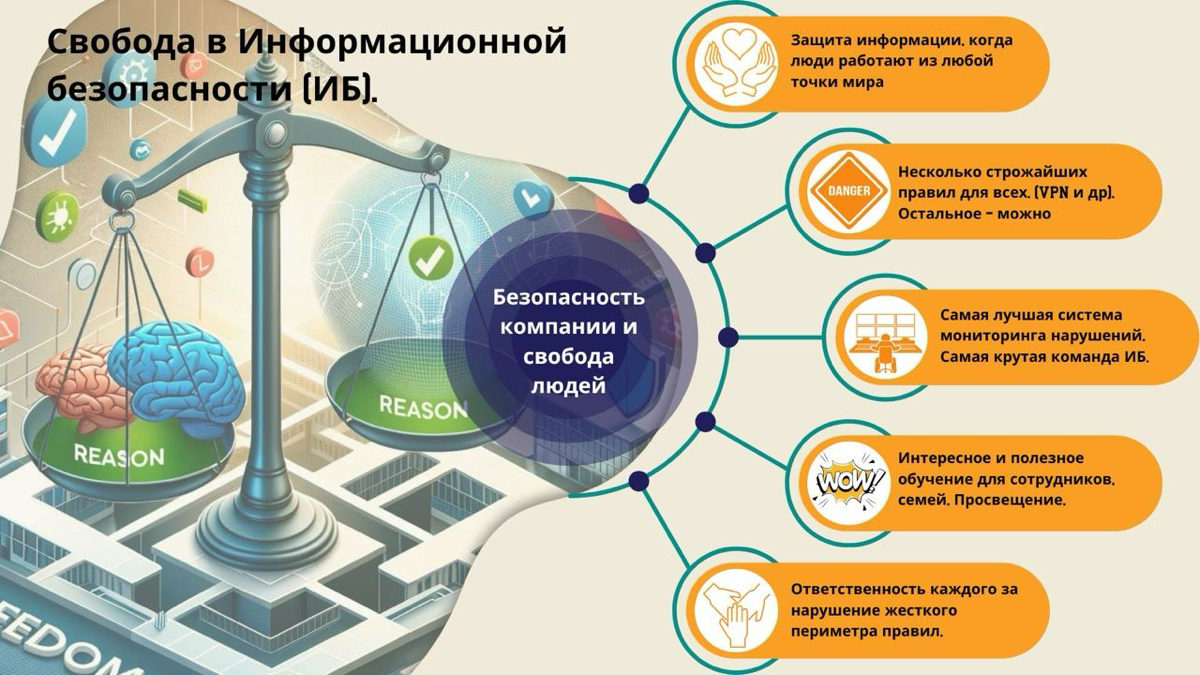 Свобода в Информационной безопасности (ИБ).

REASON

REASON

EEDOM

Безопасность компании и свобода людей

Защита информации, когда люди работают из любой точки мира

DANGER

Несколько строжайших правил для всех. (VPN и др). Остальное – можно

Самая лучшая система мониторинга нарушений. Самая крутая команда ИБ.

WOW!

Интересное и полезное обучение для сотрудников, семей. Просвещение.

Ответственность каждого за нарушение жесткого периметра правил.